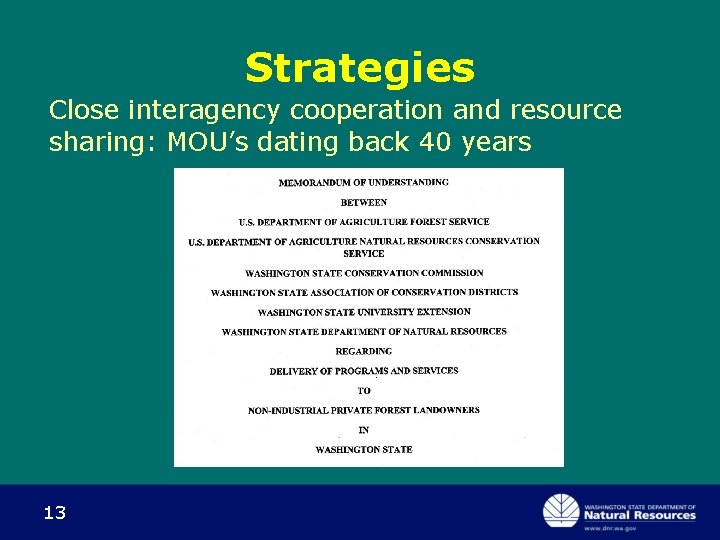 Strategies

Close interagency cooperation and resource sharing: MOU's dating back 40 years

MEMORANDUM OF UNDERSTANDING

BETWEEN

U.S. DEPARTMENT OF AGRICULTURE FOREST SERVICE

U.S. DEPARTMENT OF AGRICULTURE NATURAL RESOURCES CONSERVATION SERVICE

WASHINGTON STATE CONSERVATION COMMISSION

WASHINGTON STATE ASSOCIATION OF CONSERVATION DISTRICTS

WASHINGTON STATE UNIVERSITY EXTENSION

WASHINGTON STATE DEPARTMENT OF NATURAL RESOURCES

REGARDING

DELIVERY OF PROGRAMS AND SERVICES

TO

NON-INDUSTRIAL PRIVATE FOREST LANDOWNERS

IN

WASHINGTON STATE

13

WASHINGTON STATE DEPARTMENT OF
Natural Resources
www.dnr.wa.gov